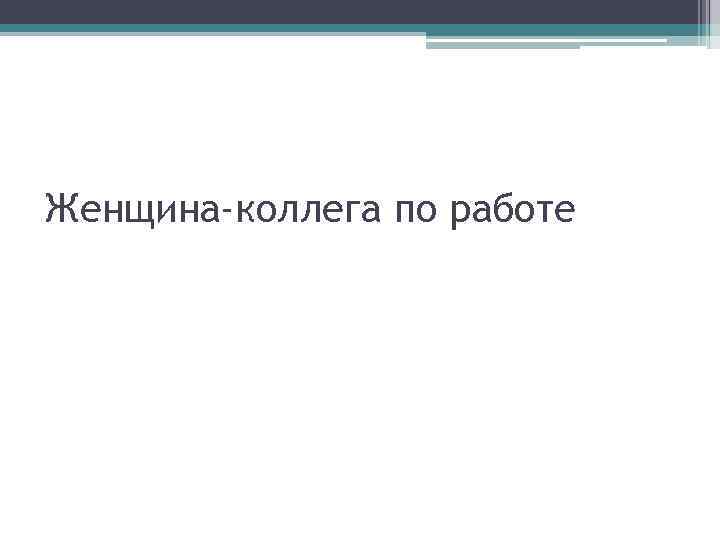 Женщина-коллега по работе